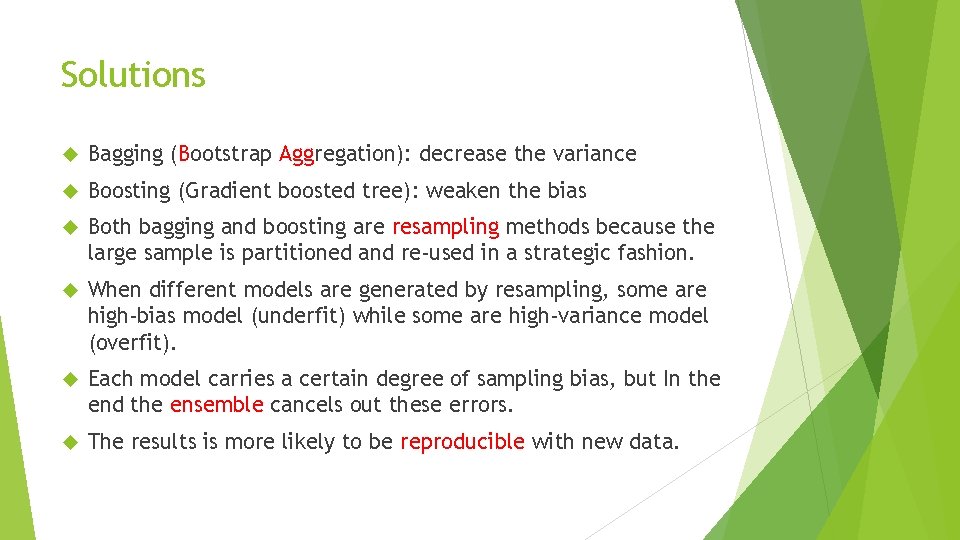 Solutions

Bagging (Bootstrap Aggregation): decrease the variance

Boosting (Gradient boosted tree): weaken the bias

Both bagging and boosting are resampling methods because the large sample is partitioned and re-used in a strategic fashion.

When different models are generated by resampling, some are high-bias model (underfit) while some are high-variance model (overfit).

Each model carries a certain degree of sampling bias, but In the end the ensemble cancels out these errors.

The results is more likely to be reproducible with new data.